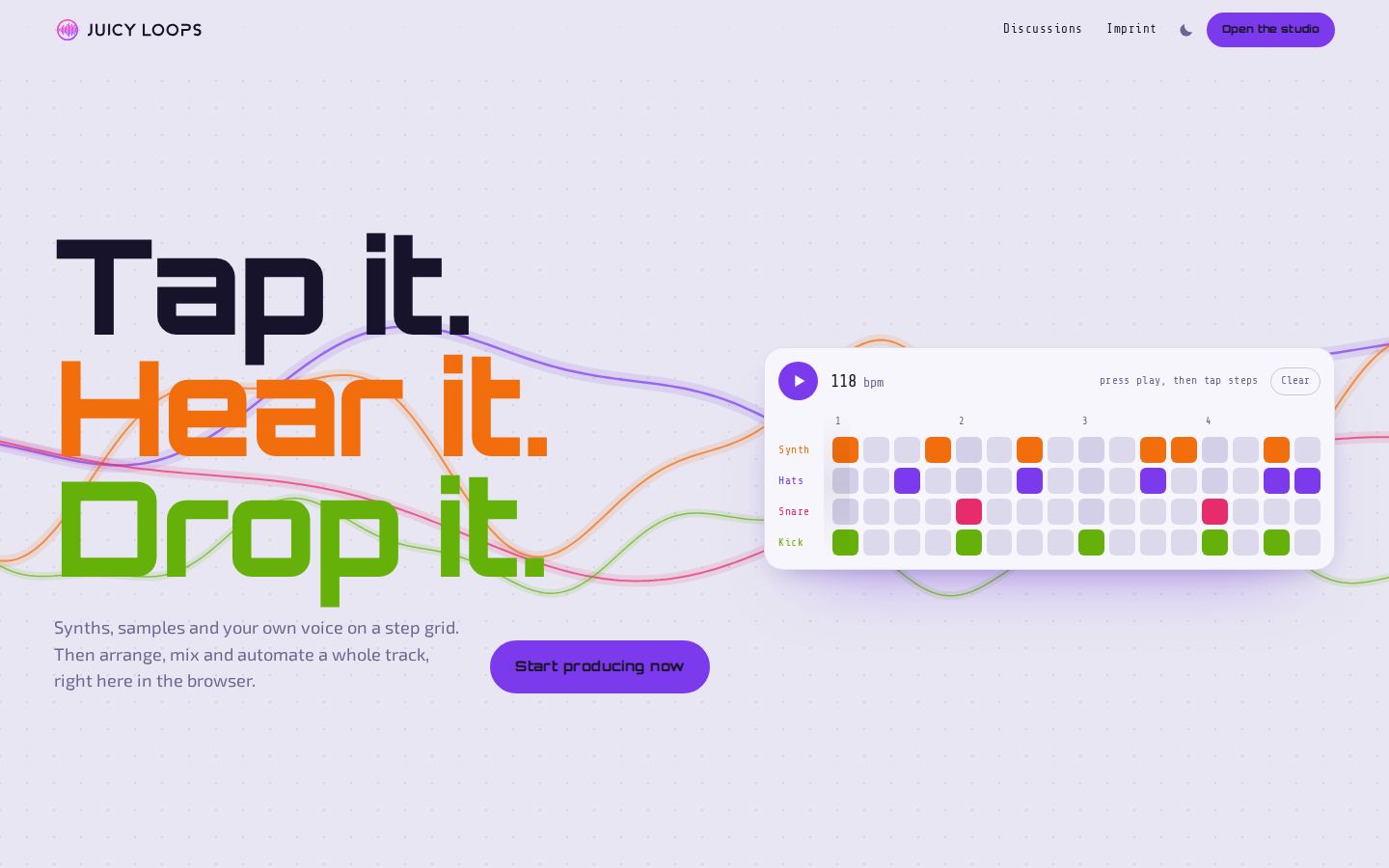 JUICY LOOPS

Discussions Imprint Open the studio

Tap it.
Hear it.
Drop it.

Synths, samples and your own voice on a step grid. Then arrange, mix and automate a whole track, right here in the browser.

Start producing now

118 bpm

press play, then tap steps

Clear

1 2 3 4

Synth
Hats
Snare
Kick